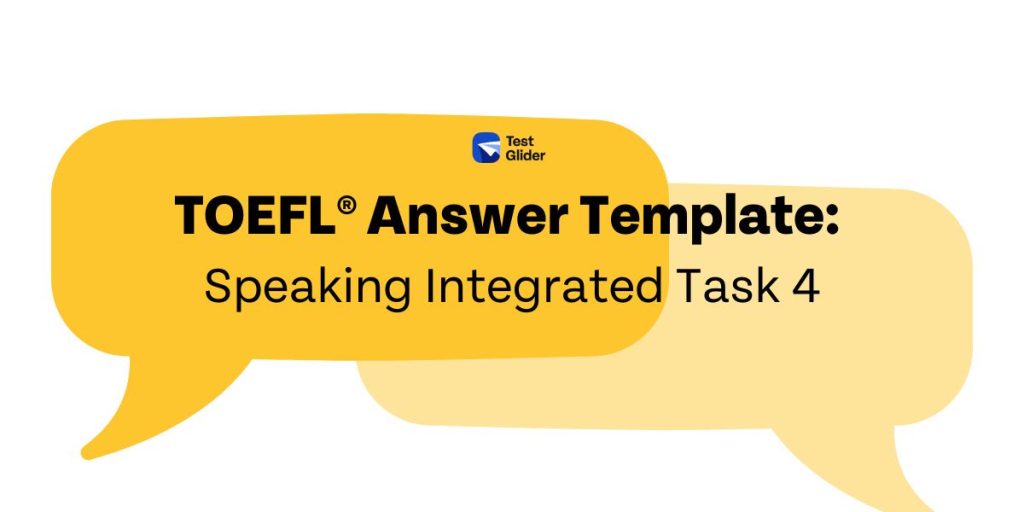 Test Glider

TOEFL® Answer Template:

Speaking Integrated Task 4